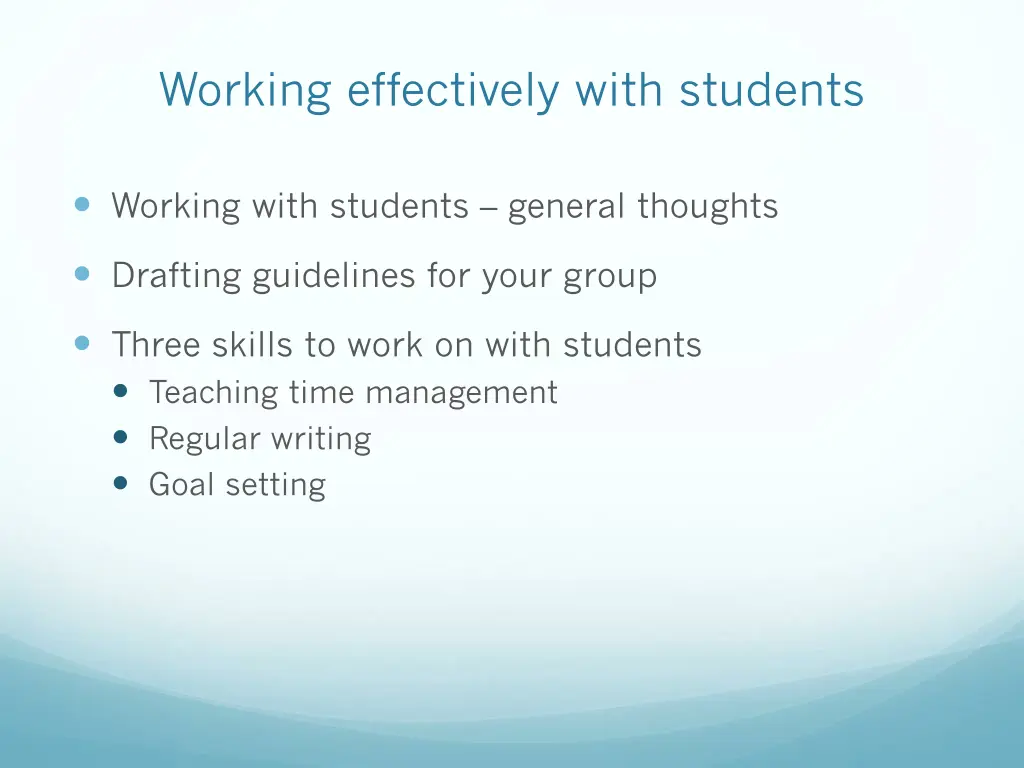 Working effectively with students

- Working with students – general thoughts
- Drafting guidelines for your group
- Three skills to work on with students
  - Teaching time management
  - Regular writing
  - Goal setting